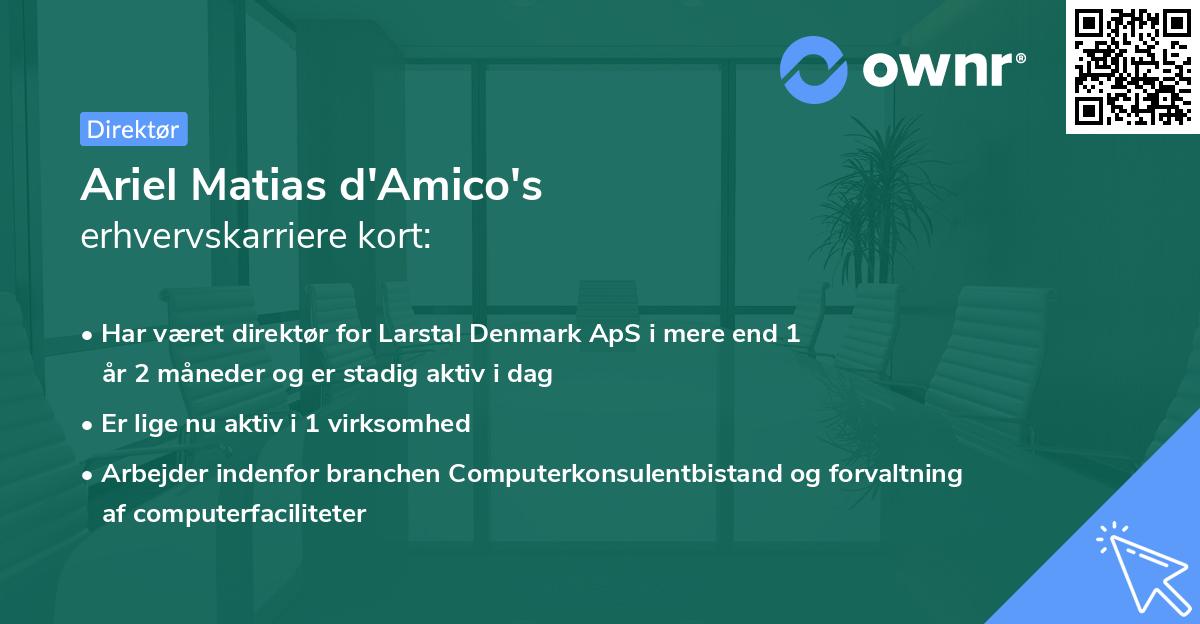 ownr®

Direktør

Ariel Matias d'Amico's
erhvervskarriere kort:

• Har været direktør for Larstal Denmark ApS i mere end 1 år 2 måneder og er stadig aktiv i dag

• Er lige nu aktiv i 1 virksomhed

• Arbejder indenfor branchen Computerkonsulentbistand og forvaltning af computerfaciliteter